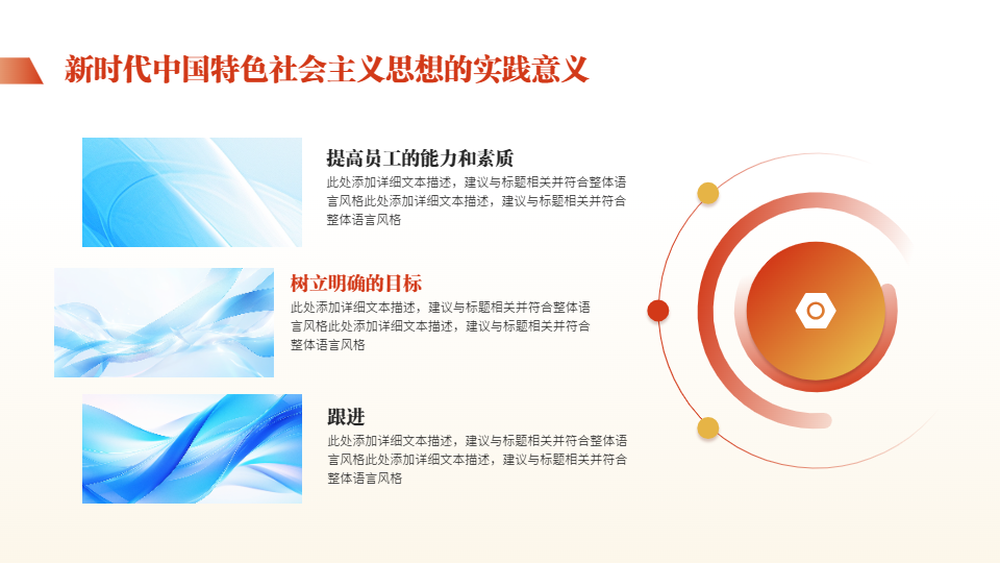 新时代中国特色社会主义思想的实践意义

提高员工的能力和素质

此处添加详细文本描述，建议与标题相关并符合整体语言风格此处添加详细文本描述，建议与标题相关并符合整体语言风格

树立明确的目标

此处添加详细文本描述，建议与标题相关并符合整体语言风格此处添加详细文本描述，建议与标题相关并符合整体语言风格

跟进

此处添加详细文本描述，建议与标题相关并符合整体语言风格此处添加详细文本描述，建议与标题相关并符合整体语言风格